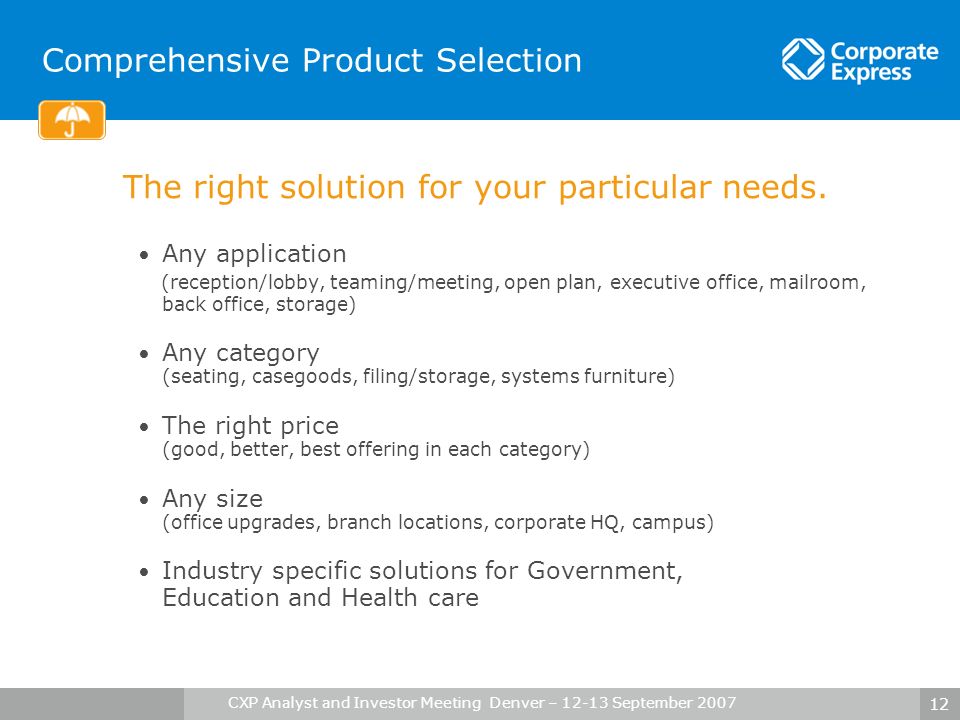 Comprehensive Product Selection

Corporate Express

The right solution for your particular needs.

• Any application
(reception/lobby, teaming/meeting, open plan, executive office, mailroom, back office, storage)

• Any category
(seating, casegoods, filing/storage, systems furniture)

• The right price
(good, better, best offering in each category)

• Any size
(office upgrades, branch locations, corporate HQ, campus)

• Industry specific solutions for Government, Education and Health care

CXP Analyst and Investor Meeting Denver – 12-13 September 2007

12